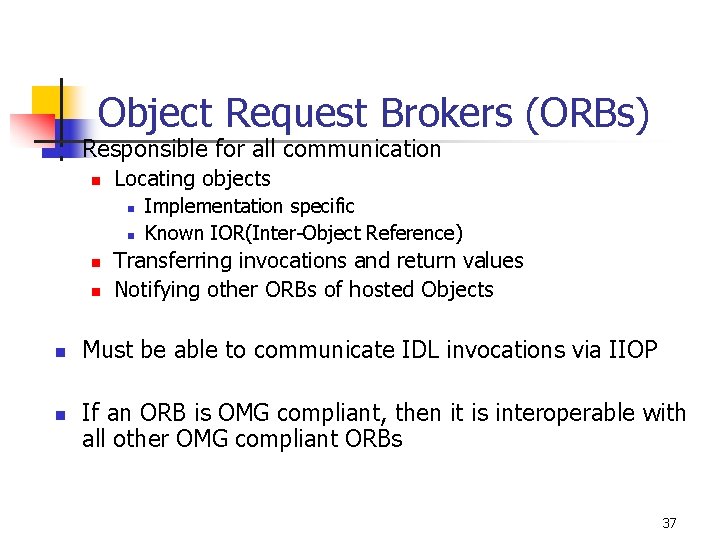 Object Request Brokers (ORBs)

Responsible for all communication

Locating objects

Implementation specific

Known IOR(Inter-Object Reference)

Transferring invocations and return values

Notifying other ORBs of hosted Objects

Must be able to communicate IDL invocations via IIOP

If an ORB is OMG compliant, then it is interoperable with all other OMG compliant ORBs

37